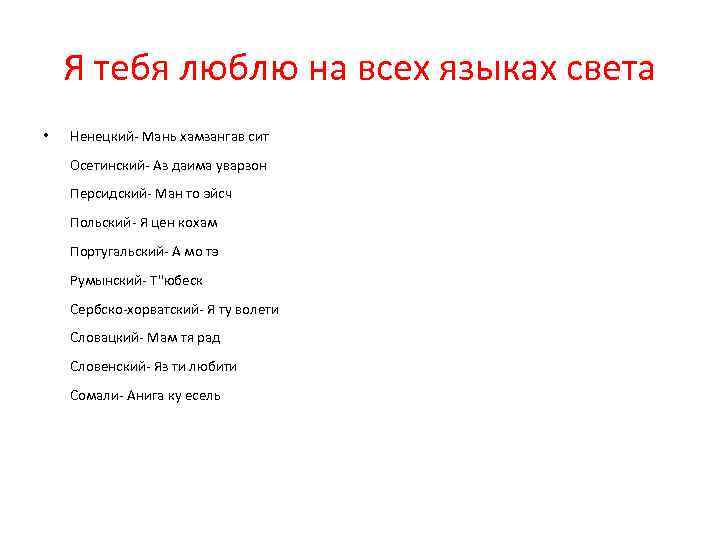 Я тебя люблю на всех языках света

• Ненецкий- Мань хамзангав сит

Осетинский- Аз даима уварзон

Персидский- Ман то эйсч

Польский- Я цен кохам

Португальский- А мо тэ

Румынский- Т"юбеск

Сербско-хорватский- Я ту волети

Словацкий- Мам тя рад

Словенский- Яз ти любити

Сомали- Анига ку есель